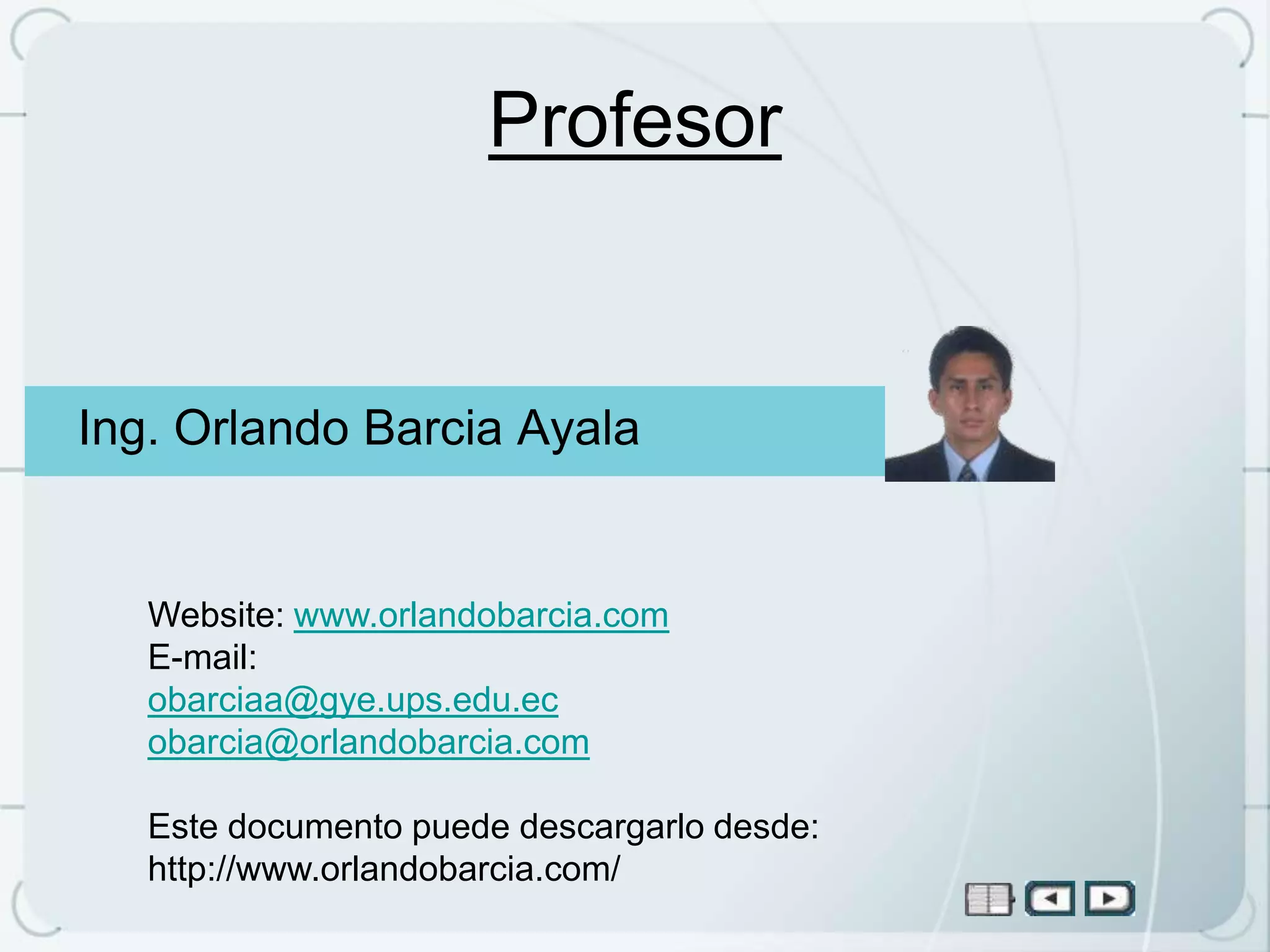 Profesor

Ing. Orlando Barcia Ayala

Website: www.orlandobarcia.com
E-mail:
obarciaa@gye.ups.edu.ec
obarcia@orlandobarcia.com

Este documento puede descargarlo desde:
http://www.orlandobarcia.com/